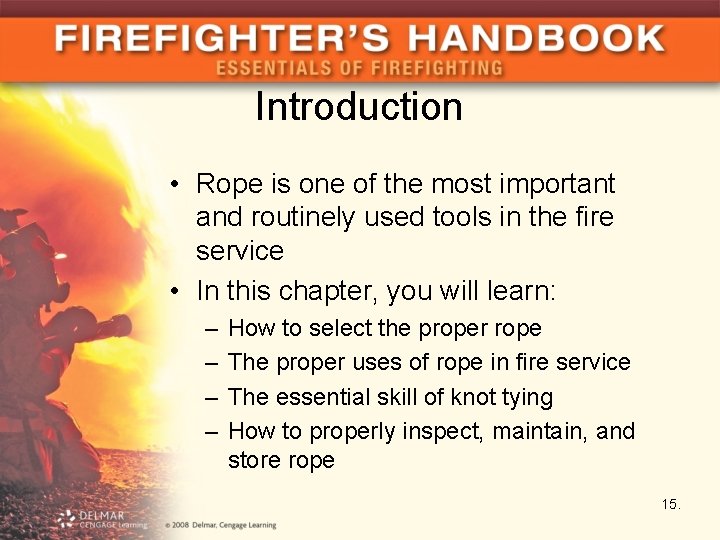 FIREFIGHTER'S HANDBOOK
ESSENTIALS OF FIREFIGHTING

Introduction

• Rope is one of the most important and routinely used tools in the fire service
• In this chapter, you will learn:
– How to select the proper rope
– The proper uses of rope in fire service
– The essential skill of knot tying
– How to properly inspect, maintain, and store rope

15.

DELMAR CENGAGE Learning
© 2008 Delmar, Cengage Learning